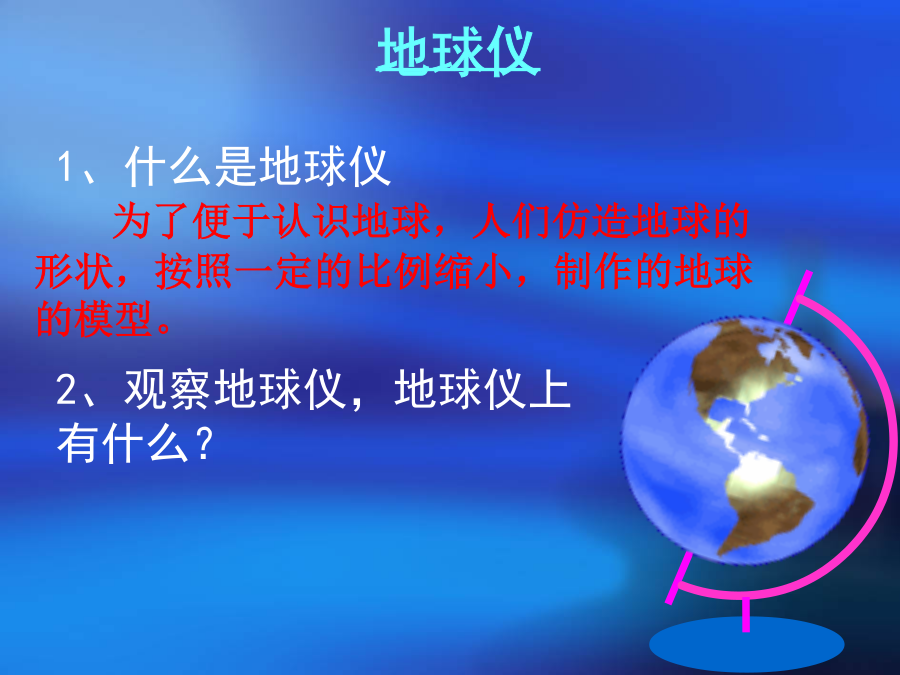 地球仪

1、什么是地球仪

为了便于认识地球，人们仿造地球的形状，按照一定的比例缩小，制作的地球的模型。

2、观察地球仪，地球仪上有什么？